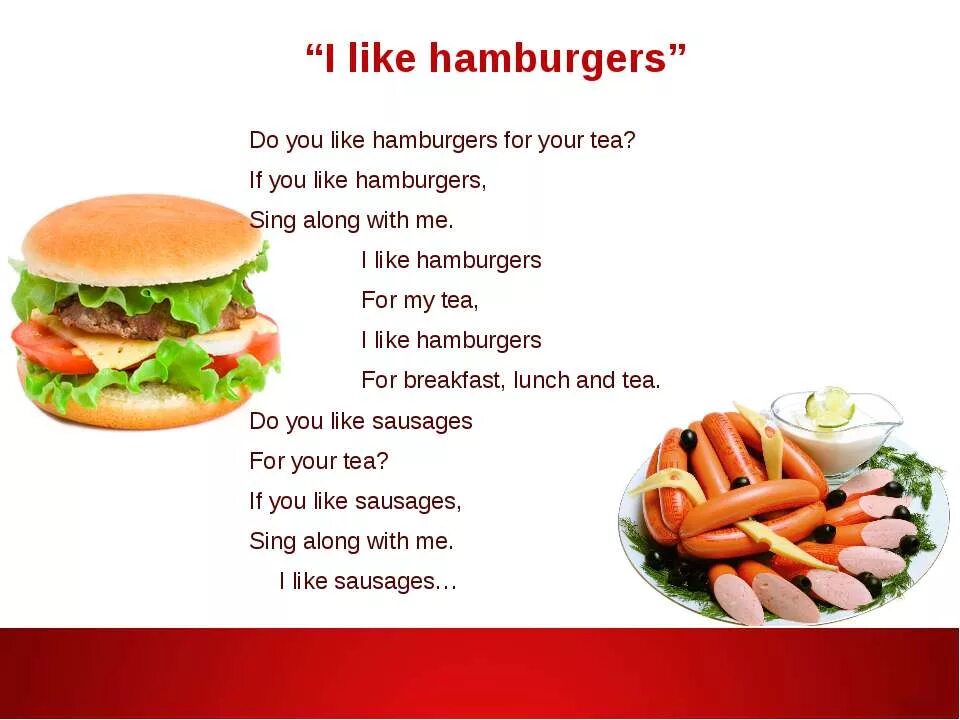 “I like hamburgers”

Do you like hamburgers for your tea?
If you like hamburgers,
Sing along with me.
I like hamburgers
For my tea,
I like hamburgers
For breakfast, lunch and tea.
Do you like sausages
For your tea?
If you like sausages,
Sing along with me.
I like sausages…